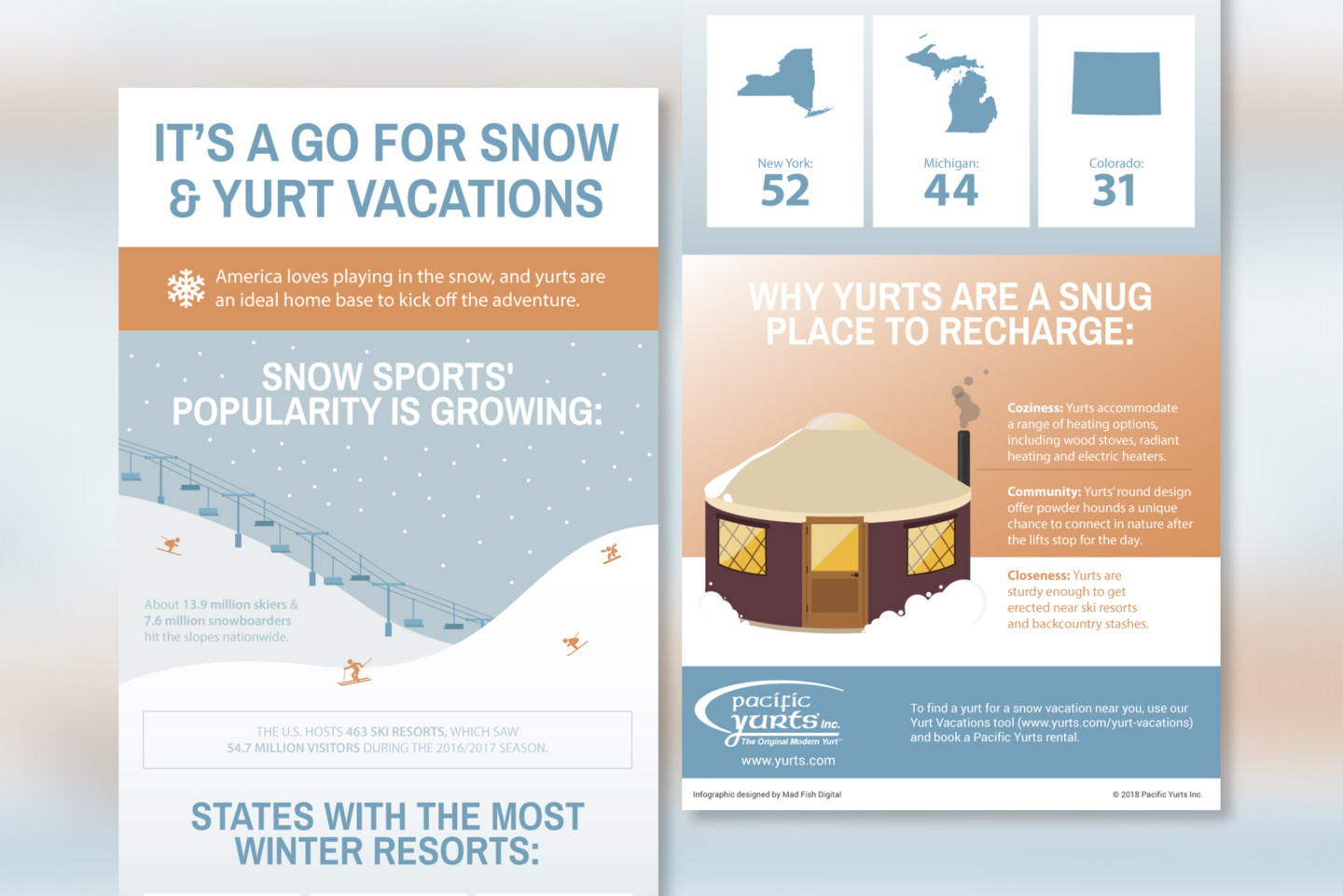 IT'S A GO FOR SNOW & YURT VACATIONS

America loves playing in the snow, and yurts are an ideal home base to kick off the adventure.

SNOW SPORTS' POPULARITY IS GROWING:

About 13.9 million skiers & 7.6 million snowboarders hit the slopes nationwide.

THE U.S. HOSTS 463 SKI RESORTS, WHICH SAW 54.7 MILLION VISITORS DURING THE 2016/2017 SEASON.

STATES WITH THE MOST WINTER RESORTS:

New York:
52

Michigan:
44

Colorado:
31

WHY YURTS ARE A SNUG PLACE TO RECHARGE:

Coziness: Yurts accommodate a range of heating options, including wood stoves, radiant heating and electric heaters.

Community: Yurts' round design offer powder hounds a unique chance to connect in nature after the lifts stop for the day.

Closeness: Yurts are sturdy enough to get erected near ski resorts and backcountry stashes.

pacific yurts Inc.
The Original Modern Yurt
www.yurts.com

To find a yurt for a snow vacation near you, use our Yurt Vacations tool (www.yurts.com/yurt-vacations) and book a Pacific Yurts rental.

Infographic designed by Mad Fish Digital

© 2018 Pacific Yurts Inc.